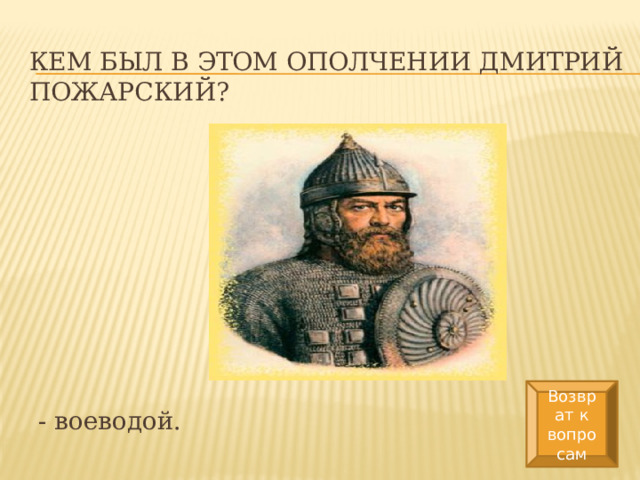 КЕМ БЫЛ В ЭТОМ ОПОЛЧЕНИИ ДМИТРИЙ ПОЖАРСКИЙ?

- воеводой.

Возврат к вопросам